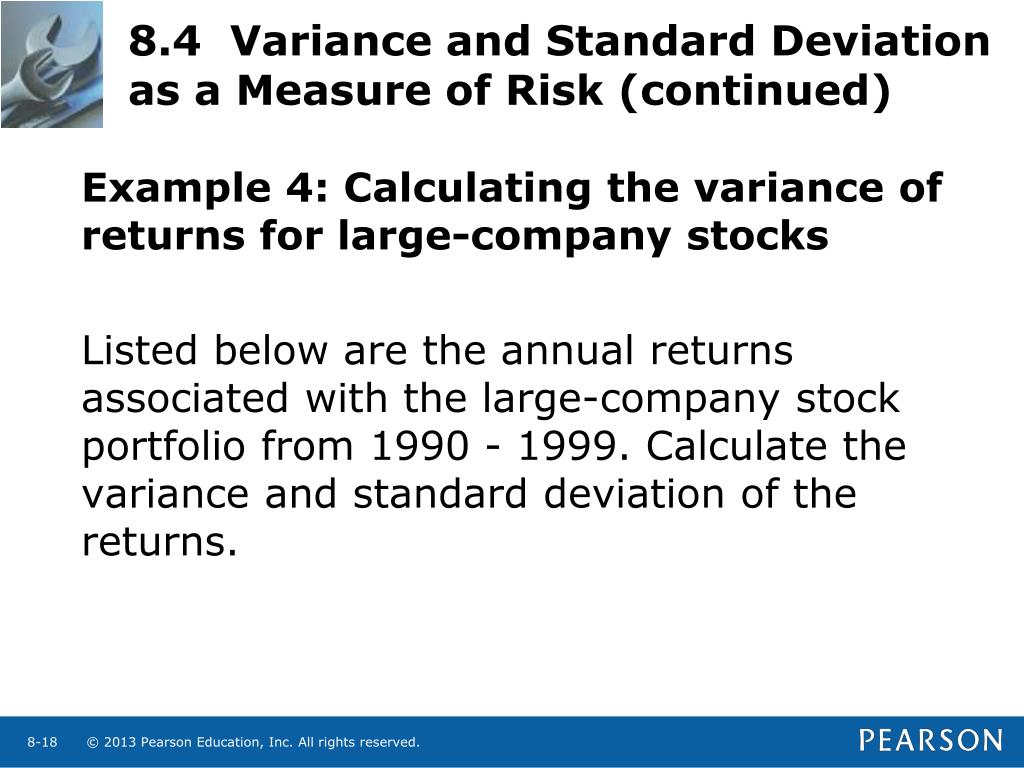 8.4 Variance and Standard Deviation as a Measure of Risk (continued)

Example 4: Calculating the variance of returns for large-company stocks

Listed below are the annual returns associated with the large-company stock portfolio from 1990 - 1999. Calculate the variance and standard deviation of the returns.

8-18 © 2013 Pearson Education, Inc. All rights reserved.

PEARSON